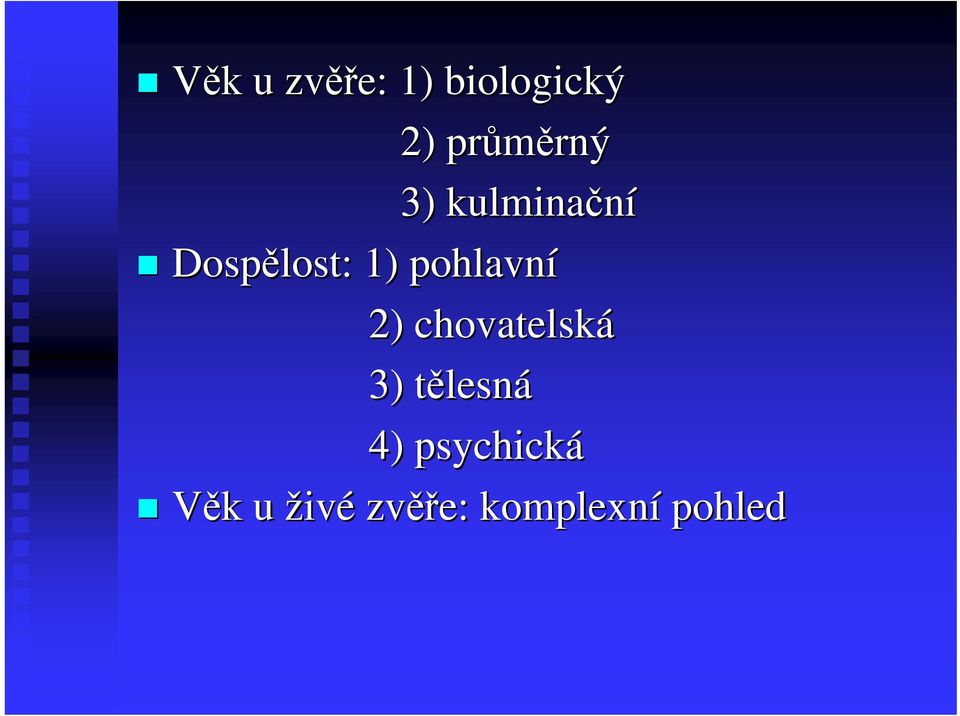 Věk u zvěře: 1) biologický
2) průměrný
3) kulminační

Dospělost: 1) pohlavní
2) chovatelská
3) tělesná
4) psychická

Věk u živé zvěře: komplexní pohled